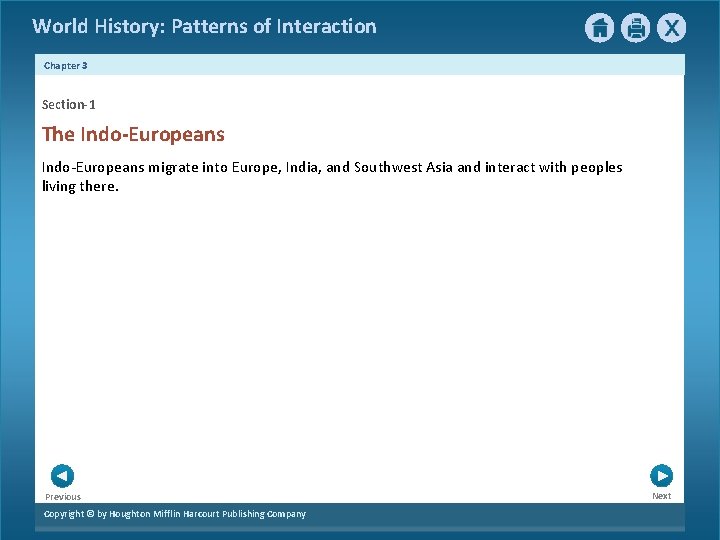 World History: Patterns of Interaction

X

Chapter 3

Section-1

The Indo-Europeans

Indo-Europeans migrate into Europe, India, and Southwest Asia and interact with peoples living there.

Previous

Next

Copyright © by Houghton Mifflin Harcourt Publishing Company